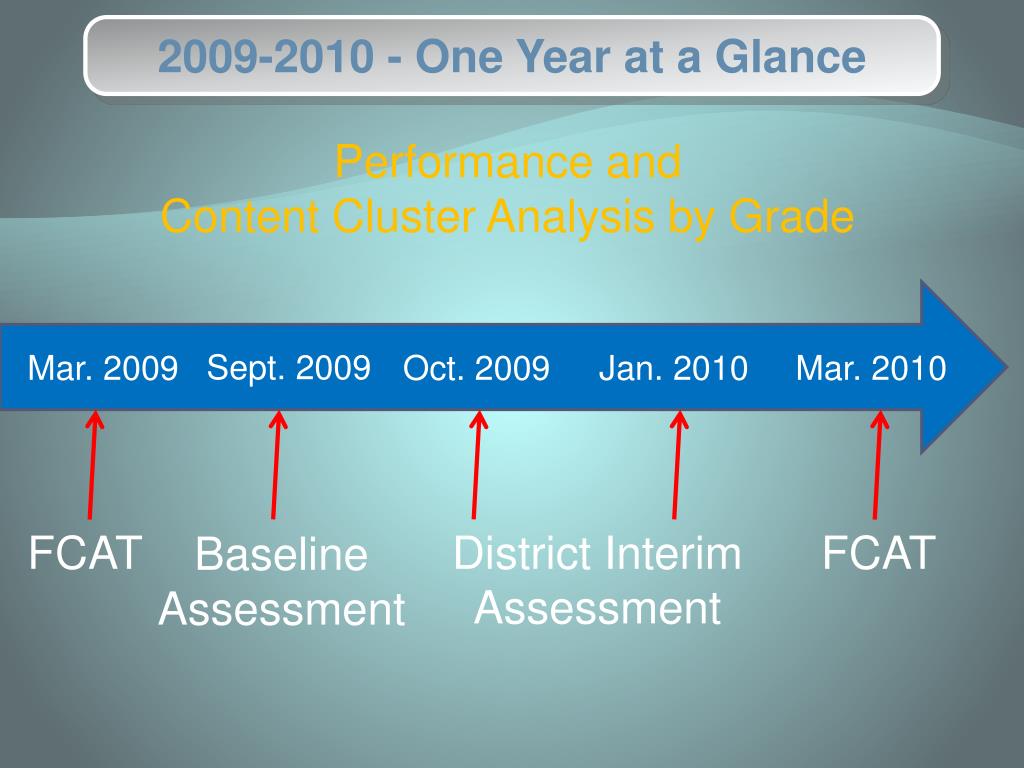 2009-2010 - One Year at a Glance

Performance and
Content Cluster Analysis by Grade

Mar. 2009 Sept. 2009 Oct. 2009 Jan. 2010 Mar. 2010

FCAT

Baseline Assessment

District Interim Assessment

FCAT